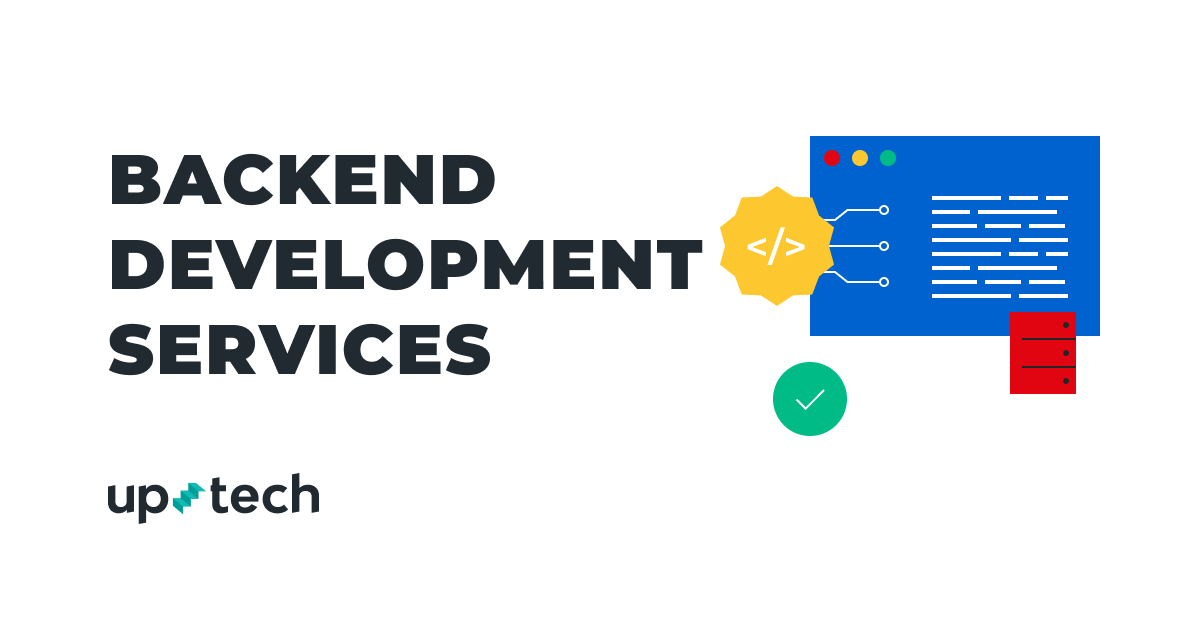 BACKEND DEVELOPMENT SERVICES

</>

uptech